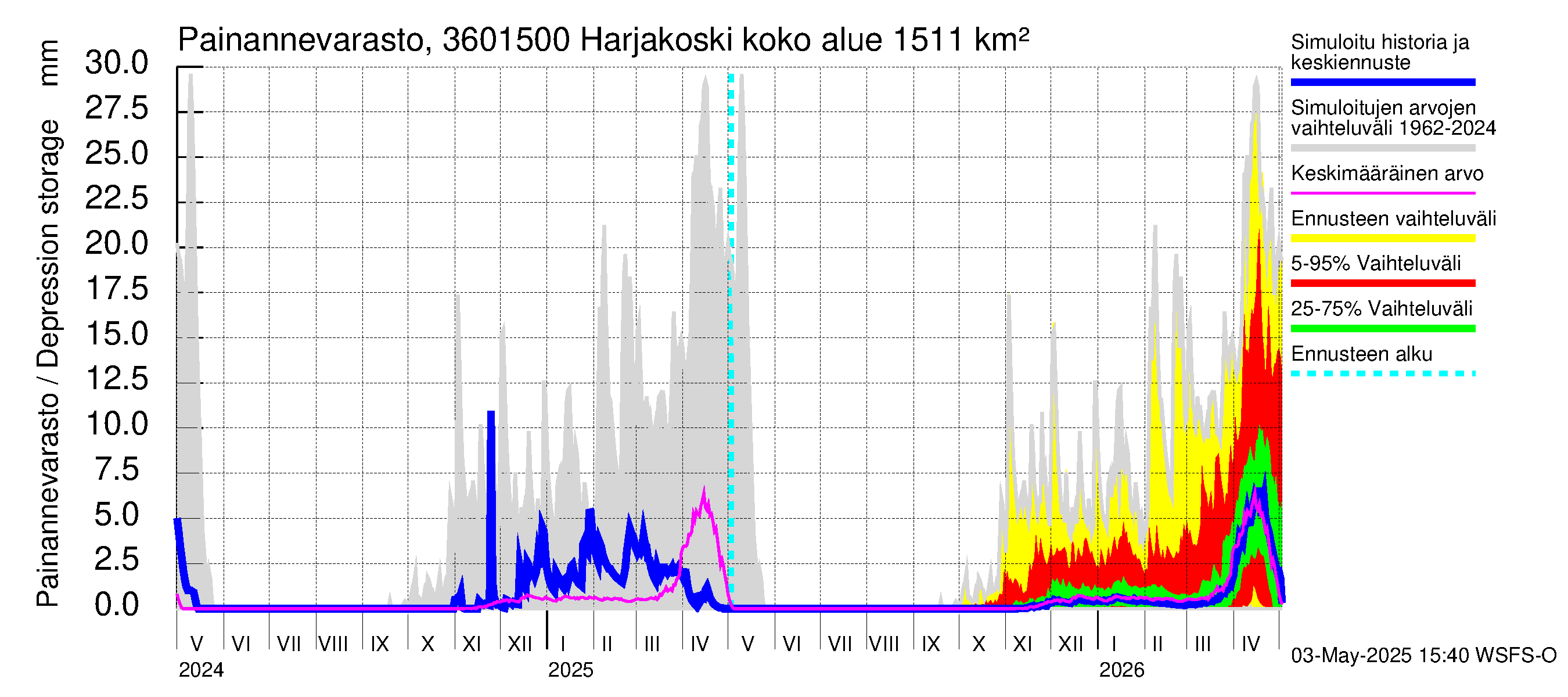 Painannevarasto, 3601500 Harjakoski koko alue 1511 km²

Painannevarasto / Depression storage mm

30.0
27.5
25.0
22.5
20.0
17.5
15.0
12.5
10.0
7.5
5.0
2.5
0.0

V VI VII VIII IX X XI XII I II III IV V VI VII VIII IX X XI XII I II III IV

2024
2025
2026

Simuloitu historia ja keskiennuste
Simuloitujen arvojen vaihteluväli 1962-2024
Keskimääräinen arvo
Ennusteen vaihteluväli
5-95% Vaihteluväli
25-75% Vaihteluväli
Ennusteen alku

03-May-2025 15:40 WSFS-O